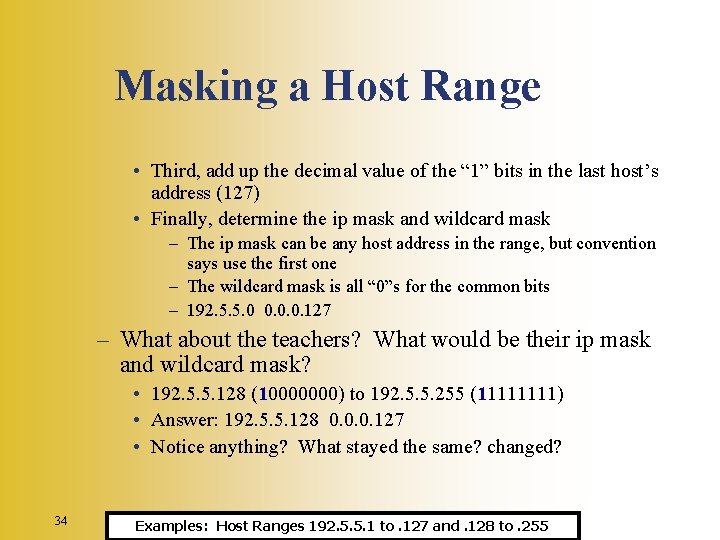 Masking a Host Range

• Third, add up the decimal value of the “1” bits in the last host’s address (127)
• Finally, determine the ip mask and wildcard mask
– The ip mask can be any host address in the range, but convention says use the first one
– The wildcard mask is all “0”s for the common bits
– 192.5.5.0 0.0.0.127

– What about the teachers? What would be their ip mask and wildcard mask?
• 192.5.5.128 (10000000) to 192.5.5.255 (11111111)
• Answer: 192.5.5.128 0.0.0.127
• Notice anything? What stayed the same? changed?

34

Examples: Host Ranges 192.5.5.1 to .127 and .128 to .255